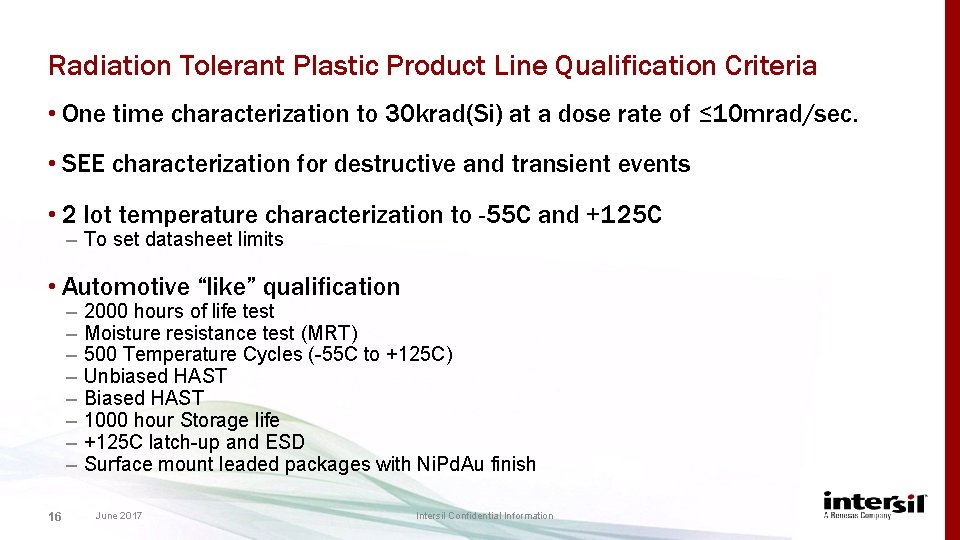 Radiation Tolerant Plastic Product Line Qualification Criteria

• One time characterization to 30krad(Si) at a dose rate of ≤10mrad/sec.

• SEE characterization for destructive and transient events

• 2 lot temperature characterization to -55C and +125C
– To set datasheet limits

• Automotive "like" qualification
– 2000 hours of life test
– Moisture resistance test (MRT)
– 500 Temperature Cycles (-55C to +125C)
– Unbiased HAST
– Biased HAST
– 1000 hour Storage life
– +125C latch-up and ESD
– Surface mount leaded packages with NiPdAu finish

16 June 2017 Intersil Confidential Information

intersil
A Renesas Company